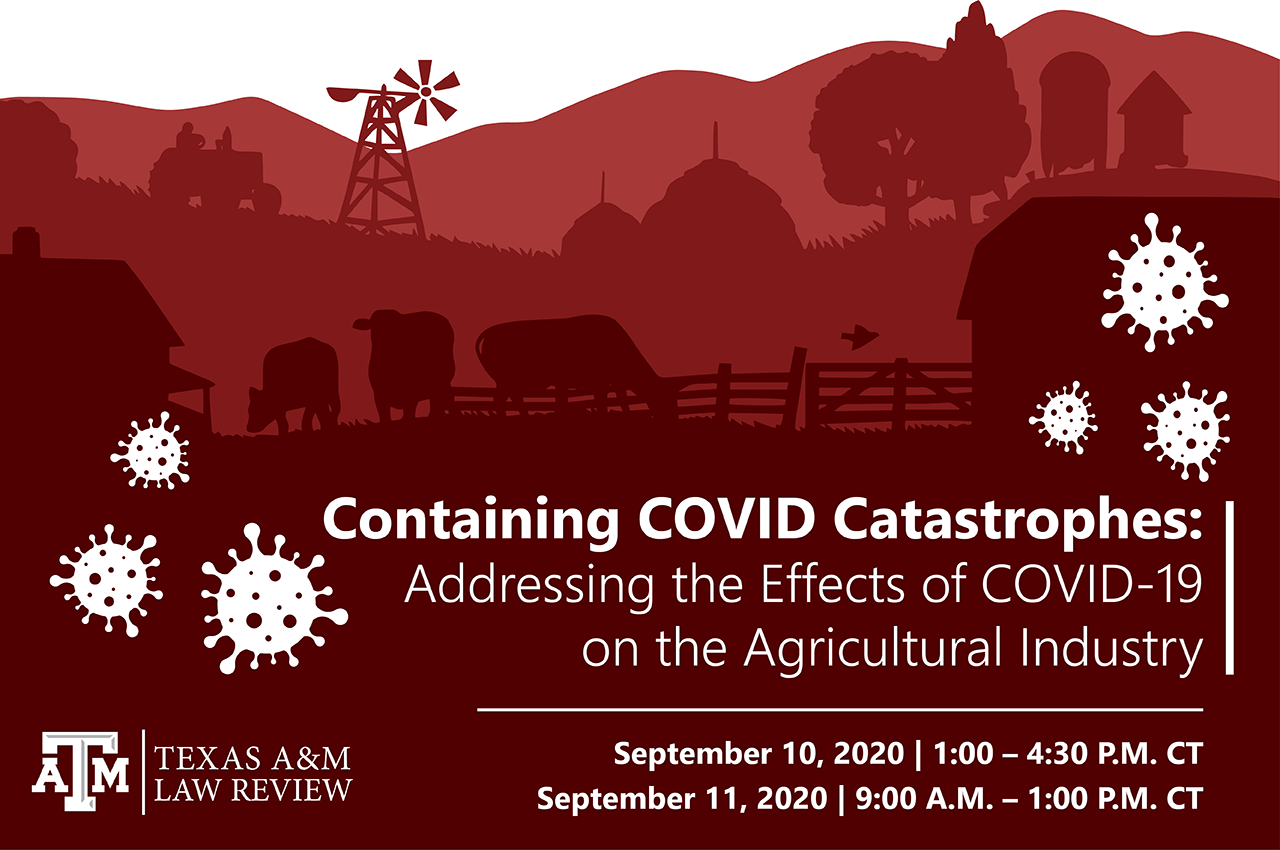 Containing COVID Catastrophes:
Addressing the Effects of COVID-19 on the Agricultural Industry

ATM | TEXAS A&M LAW REVIEW

September 10, 2020 | 1:00 – 4:30 P.M. CT
September 11, 2020 | 9:00 A.M. – 1:00 P.M. CT